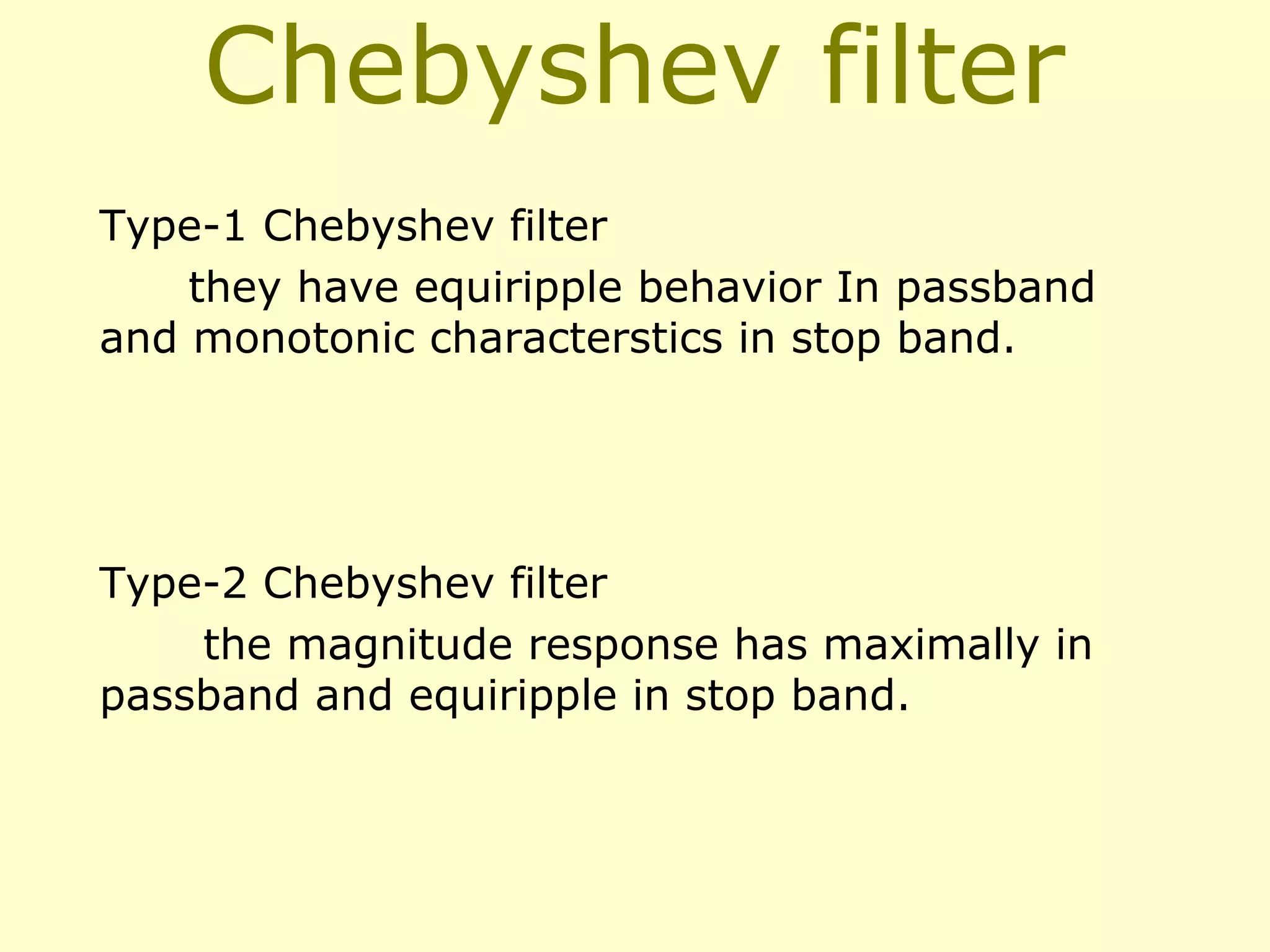 Chebyshev filter

Type-1 Chebyshev filter

they have equiripple behavior In passband and monotonic characterstics in stop band.

Type-2 Chebyshev filter

the magnitude response has maximally in passband and equiripple in stop band.